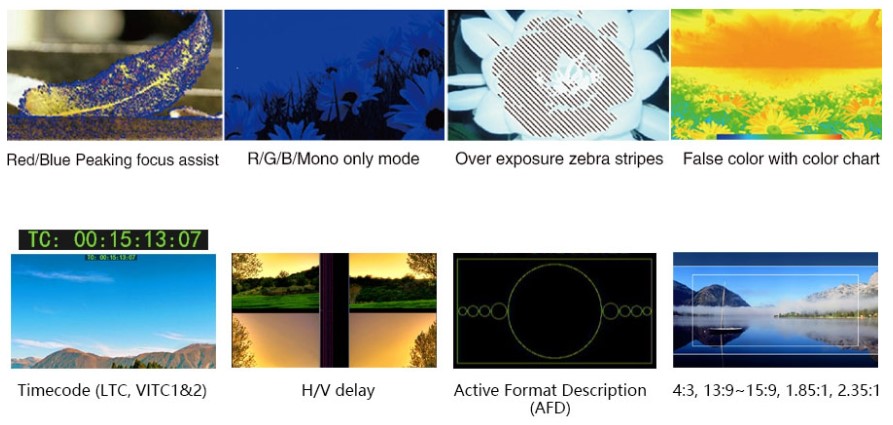 Red/Blue Peaking focus assist

R/G/B/Mono only mode

Over exposure zebra stripes

False color with color chart

TC: 00:15:13:07

TC: 00:15:13:07

Timecode (LTC, VITC1&2)

H/V delay

Active Format Description (AFD)

4:3, 13:9~15:9, 1.85:1, 2.35:1